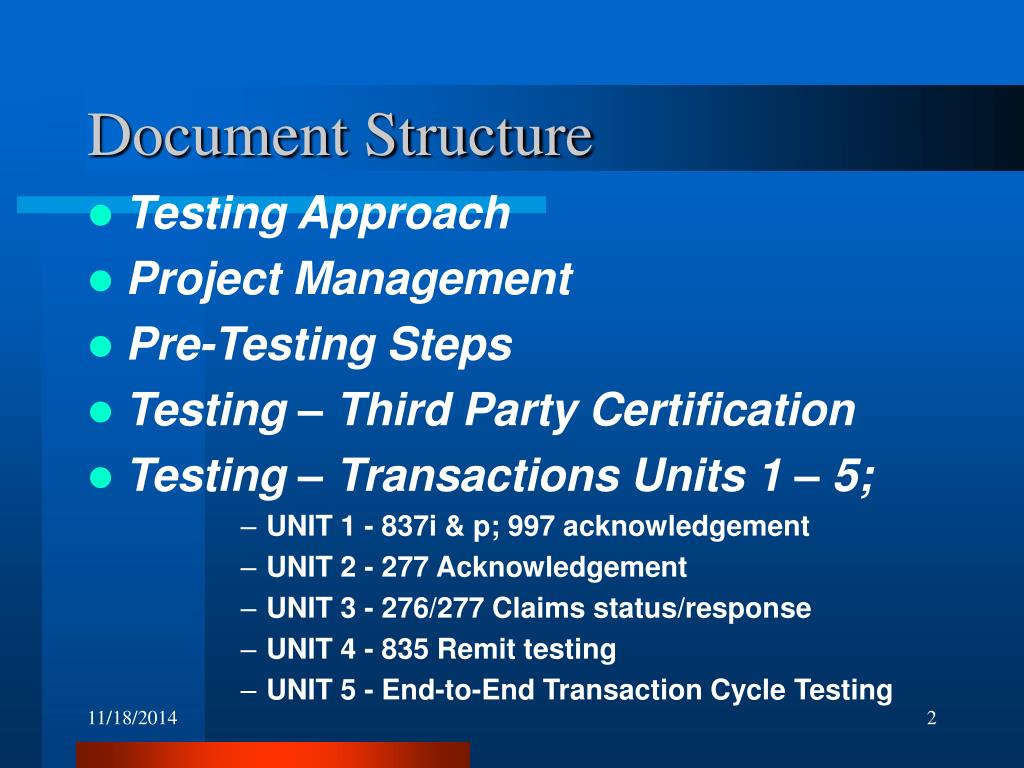 Document Structure

- Testing Approach
- Project Management
- Pre-Testing Steps
- Testing – Third Party Certification
- Testing – Transactions Units 1 – 5;
  – UNIT 1 - 837i & p; 997 acknowledgement
  – UNIT 2 - 277 Acknowledgement
  – UNIT 3 - 276/277 Claims status/response
  – UNIT 4 - 835 Remit testing
  – UNIT 5 - End-to-End Transaction Cycle Testing

11/18/2014

2